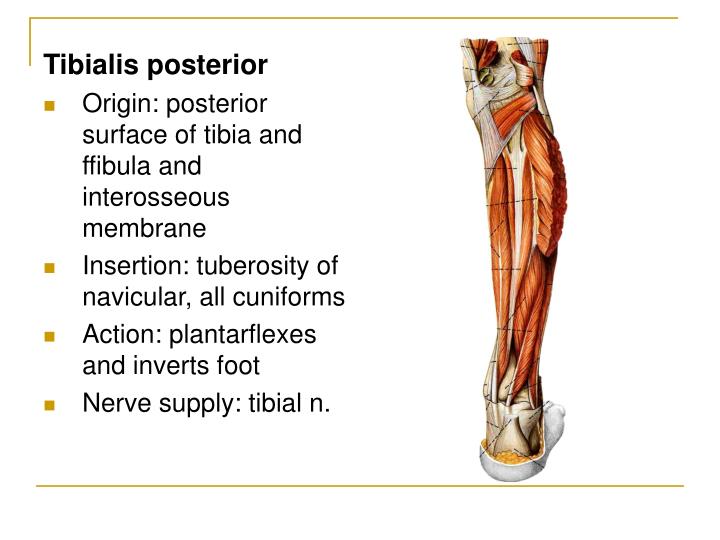 Tibialis posterior

Origin: posterior surface of tibia and ffibula and interosseous membrane

Insertion: tuberosity of navicular, all cuniforms

Action: plantarflexes and inverts foot

Nerve supply: tibial n.